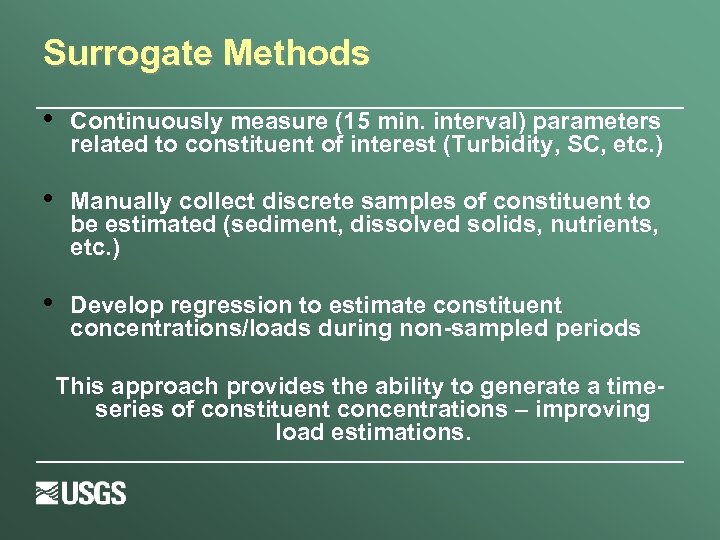 Surrogate Methods

• Continuously measure (15 min. interval) parameters related to constituent of interest (Turbidity, SC, etc.)

• Manually collect discrete samples of constituent to be estimated (sediment, dissolved solids, nutrients, etc.)

• Develop regression to estimate constituent concentrations/loads during non-sampled periods

This approach provides the ability to generate a time-series of constituent concentrations – improving load estimations.

USGS